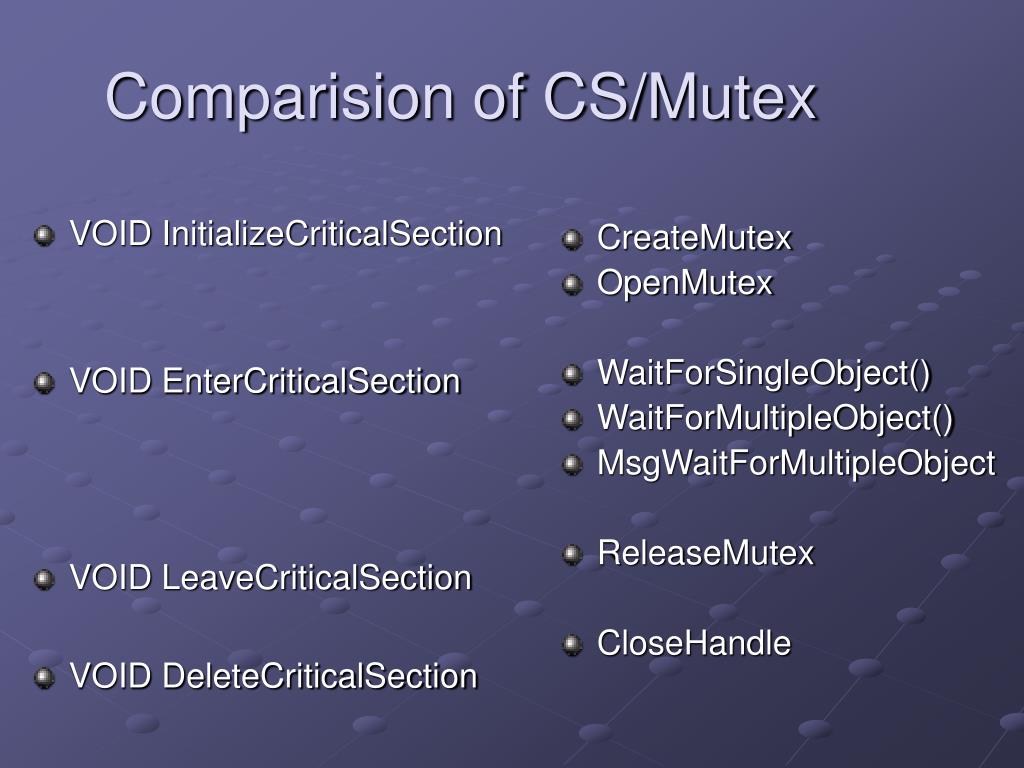 Comparision of CS/Mutex

VOID InitializeCriticalSection

VOID EnterCriticalSection

VOID LeaveCriticalSection

VOID DeleteCriticalSection

CreateMutex
OpenMutex

WaitForSingleObject()
WaitForMultipleObject()
MsgWaitForMultipleObject

ReleaseMutex

CloseHandle